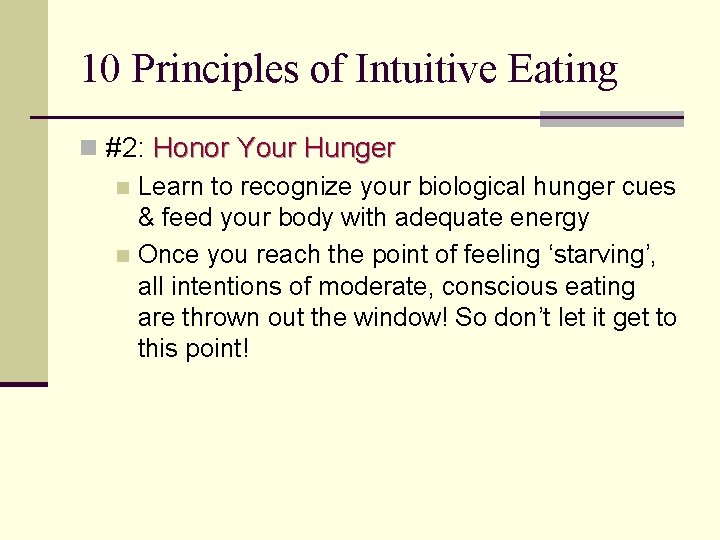 10 Principles of Intuitive Eating

#2: Honor Your Hunger

Learn to recognize your biological hunger cues & feed your body with adequate energy

Once you reach the point of feeling ‘starving’, all intentions of moderate, conscious eating are thrown out the window! So don’t let it get to this point!